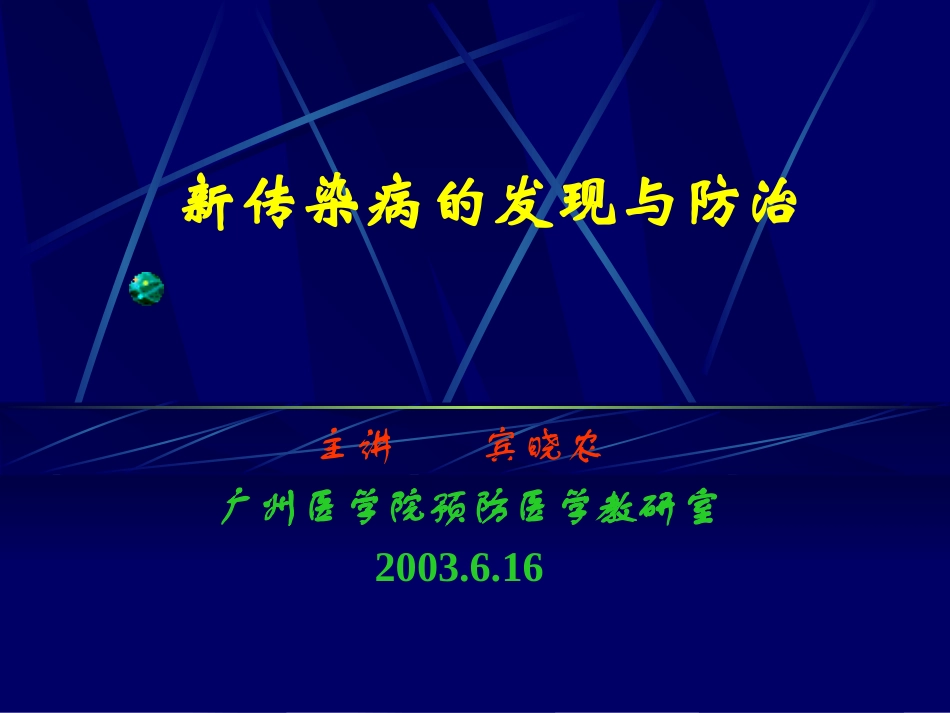 新传染病的发现与防治

主讲　　宾晓农

广州医学院预防医学教研室

2003.6.16